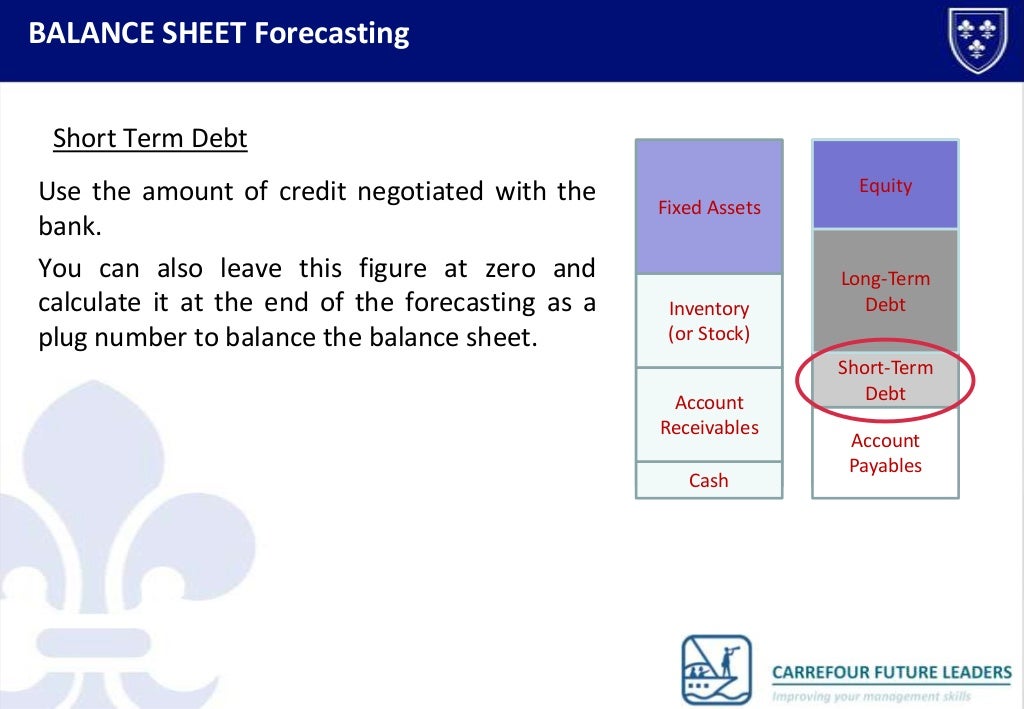 BALANCE SHEET Forecasting

Short Term Debt

Use the amount of credit negotiated with the bank.

You can also leave this figure at zero and calculate it at the end of the forecasting as a plug number to balance the balance sheet.

Fixed Assets

Inventory (or Stock)

Account Receivables

Cash

Equity

Long-Term Debt

Short-Term Debt

Account Payables

CARREFOUR FUTURE LEADERS
Improving your management skills